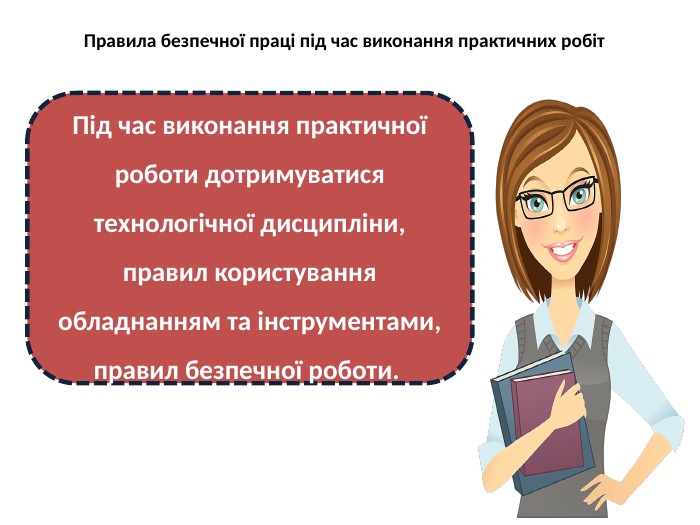 Правила безпечної праці під час виконання практичних робіт

Під час виконання практичної роботи дотримуватися технологічної дисципліни, правил користування обладнанням та інструментами, правил безпечної роботи.